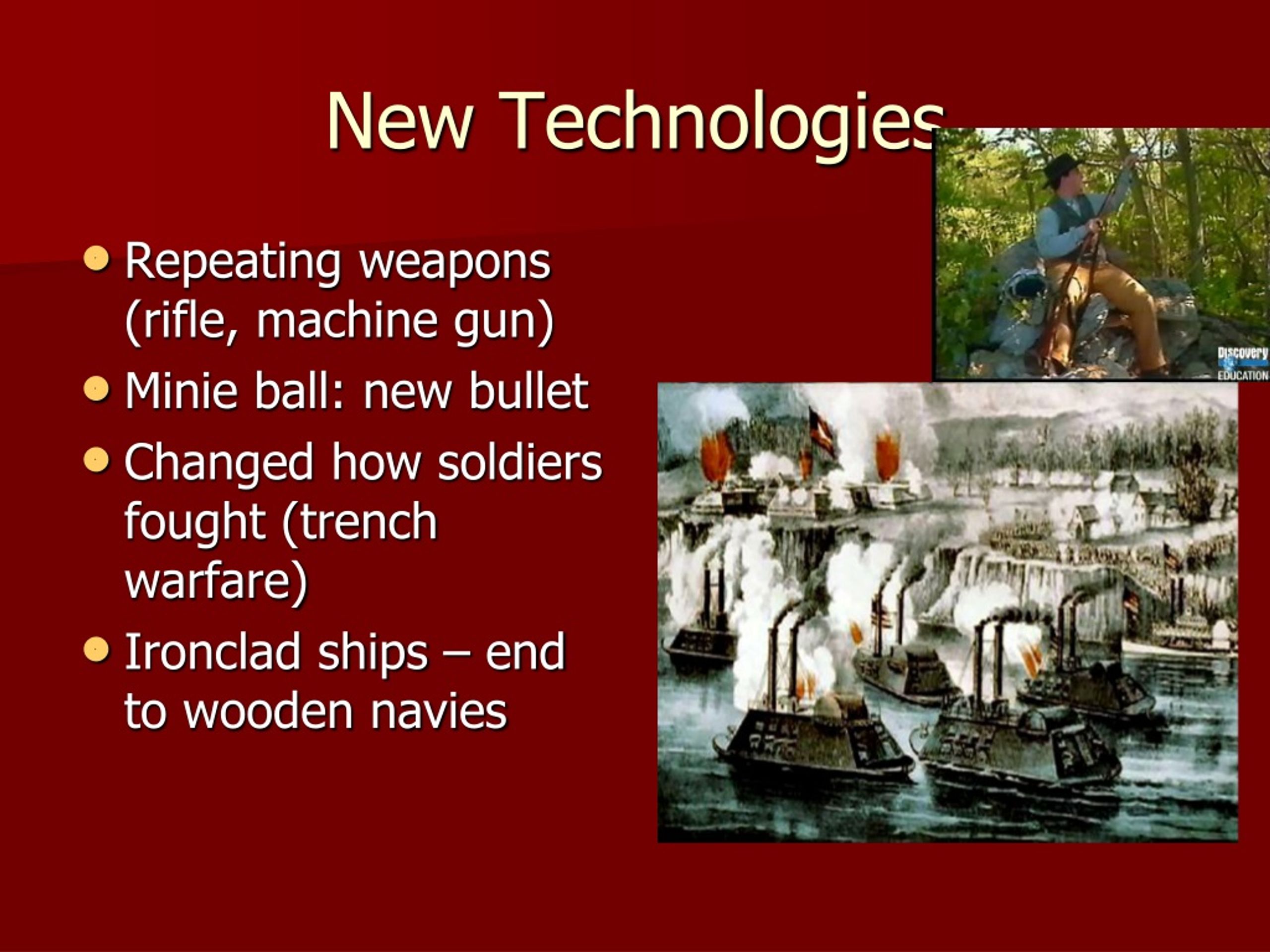 New Technologies

- Repeating weapons (rifle, machine gun)
- Minie ball: new bullet
- Changed how soldiers fought (trench warfare)
- Ironclad ships – end to wooden navies

Discovery EDUCATION